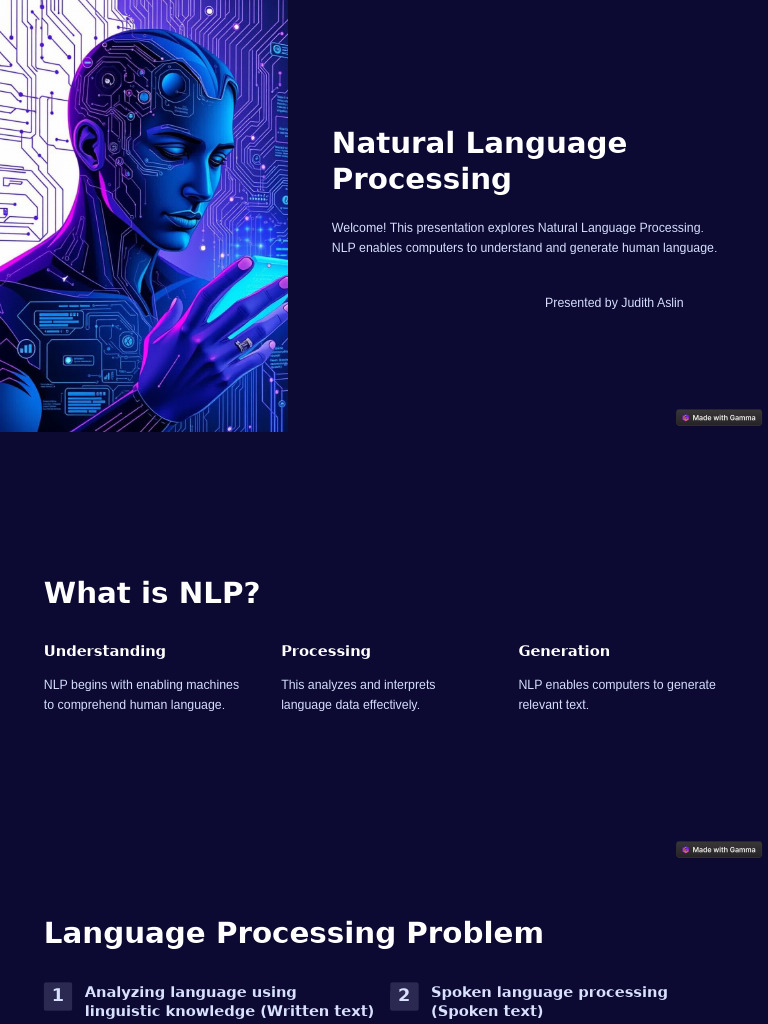 Natural Language Processing

Welcome! This presentation explores Natural Language Processing. NLP enables computers to understand and generate human language.

Presented by Judith Aslin

Made with Gamma

What is NLP?

Understanding

NLP begins with enabling machines to comprehend human language.

Processing

This analyzes and interprets language data effectively.

Generation

NLP enables computers to generate relevant text.

Made with Gamma

Language Processing Problem

1 Analyzing language using linguistic knowledge (Written text)

2 Spoken language processing (Spoken text)